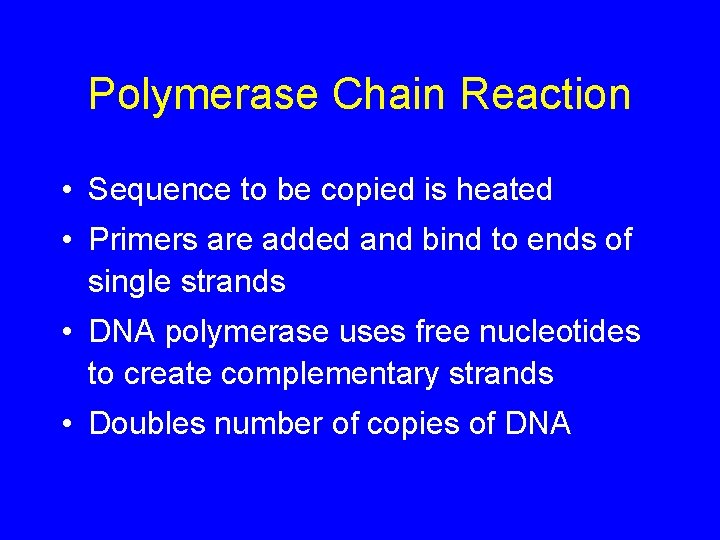 Polymerase Chain Reaction

• Sequence to be copied is heated
• Primers are added and bind to ends of single strands
• DNA polymerase uses free nucleotides to create complementary strands
• Doubles number of copies of DNA